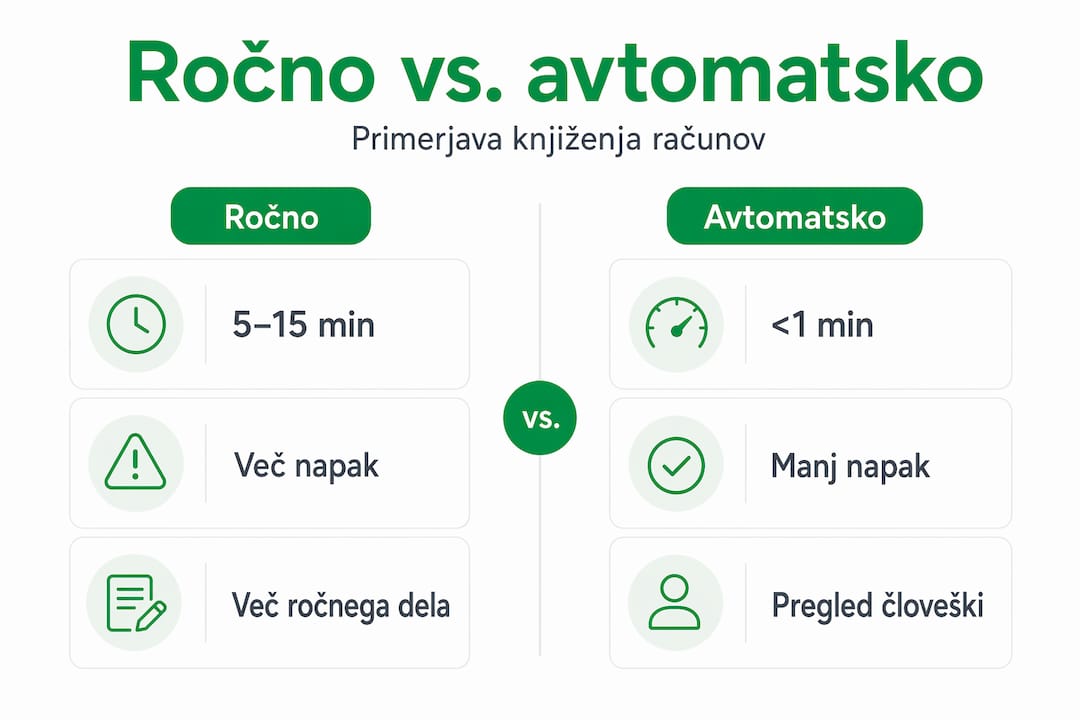 Ročno vs. avtomatsko

Primerjava knjiženja računov

Ročno

5–15 min

Več napak

Več ročnega dela

vs.

Avtomatsko

<1 min

Manj napak

Pregled človeški